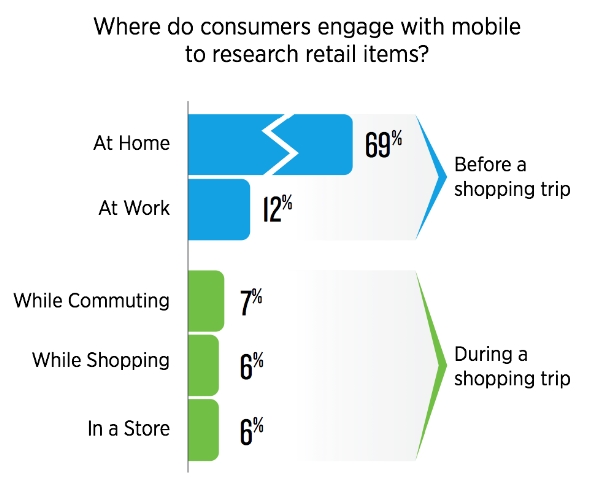 Where do consumers engage with mobile to research retail items?

At Home
69%

At Work
12%

Before a shopping trip

While Commuting
7%

While Shopping
6%

In a Store
6%

During a shopping trip